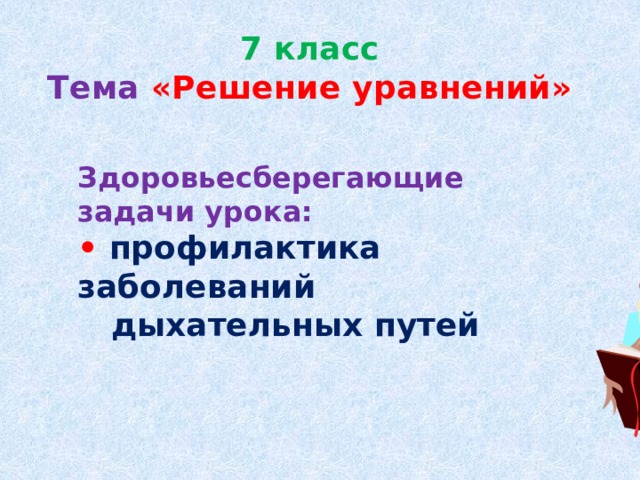 7 класс
Тема «Решение уравнений»

Здоровьесберегающие задачи урока:
• профилактика заболеваний дыхательных путей